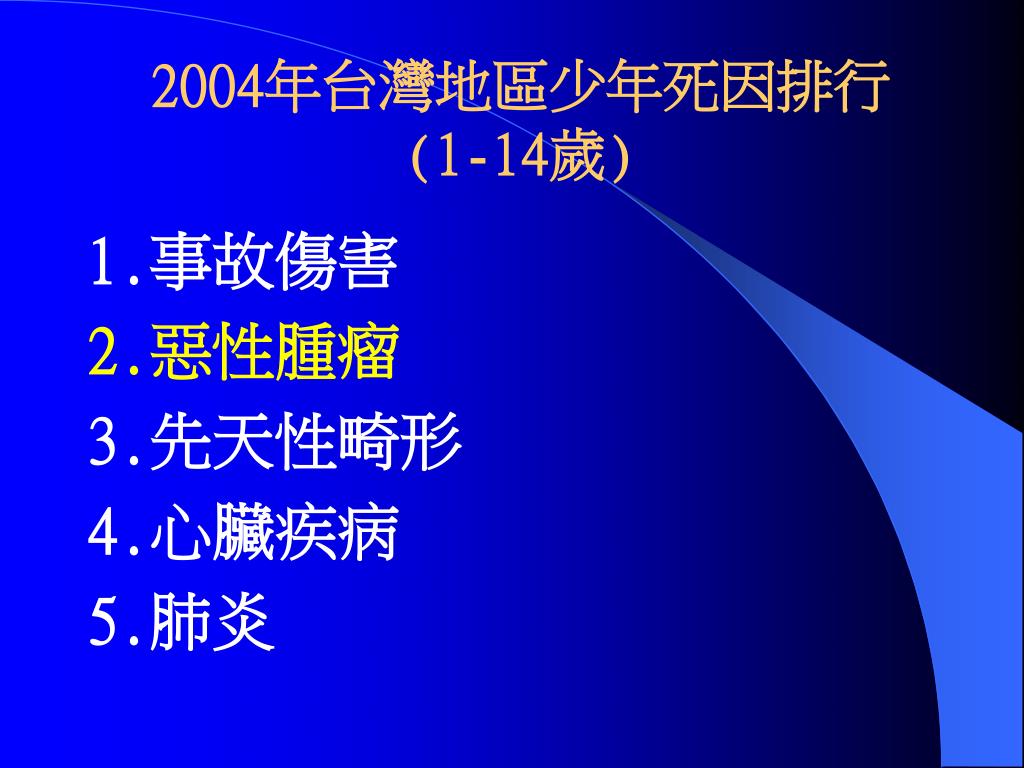 2004年台灣地區少年死因排行
(1-14歲)

1.事故傷害
2.惡性腫瘤
3.先天性畸形
4.心臟疾病
5.肺炎